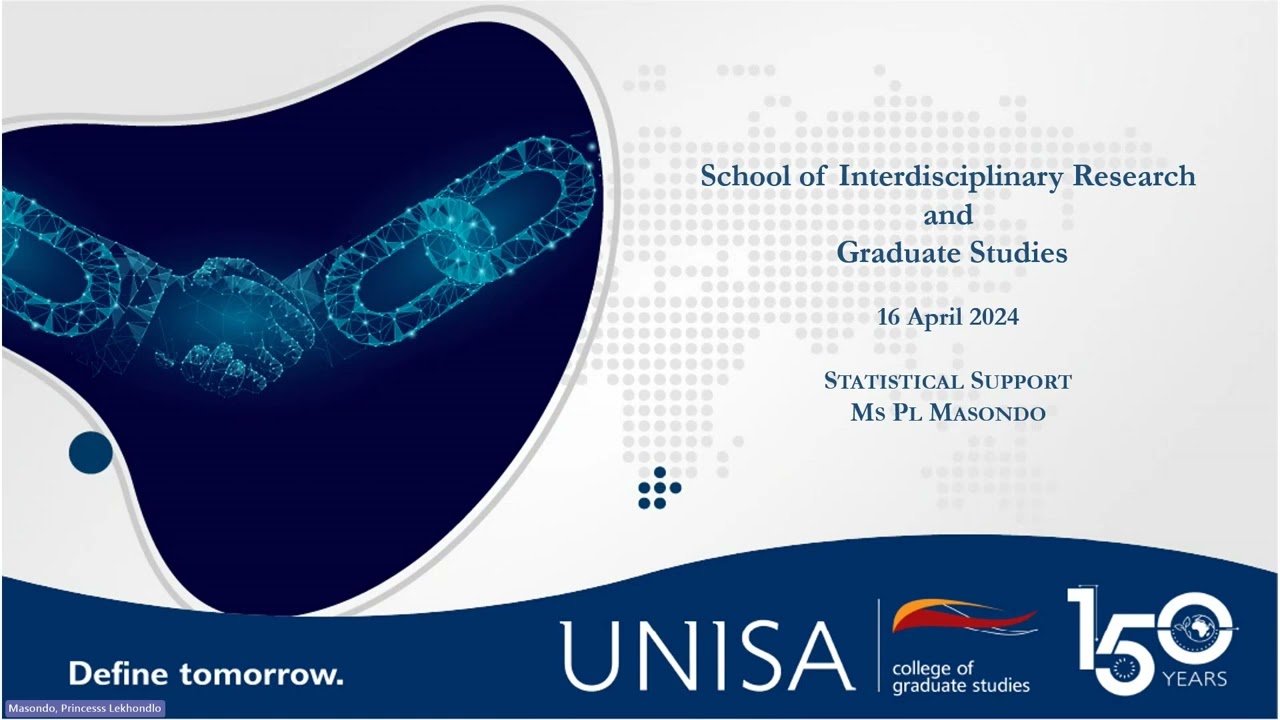 School of Interdisciplinary Research and Graduate Studies

16 April 2024

STATISTICAL SUPPORT
MS PL MASONDO

Define tomorrow.

UNISA

college of graduate studies

150 YEARS

Masondo, Princesss Lekhondlo